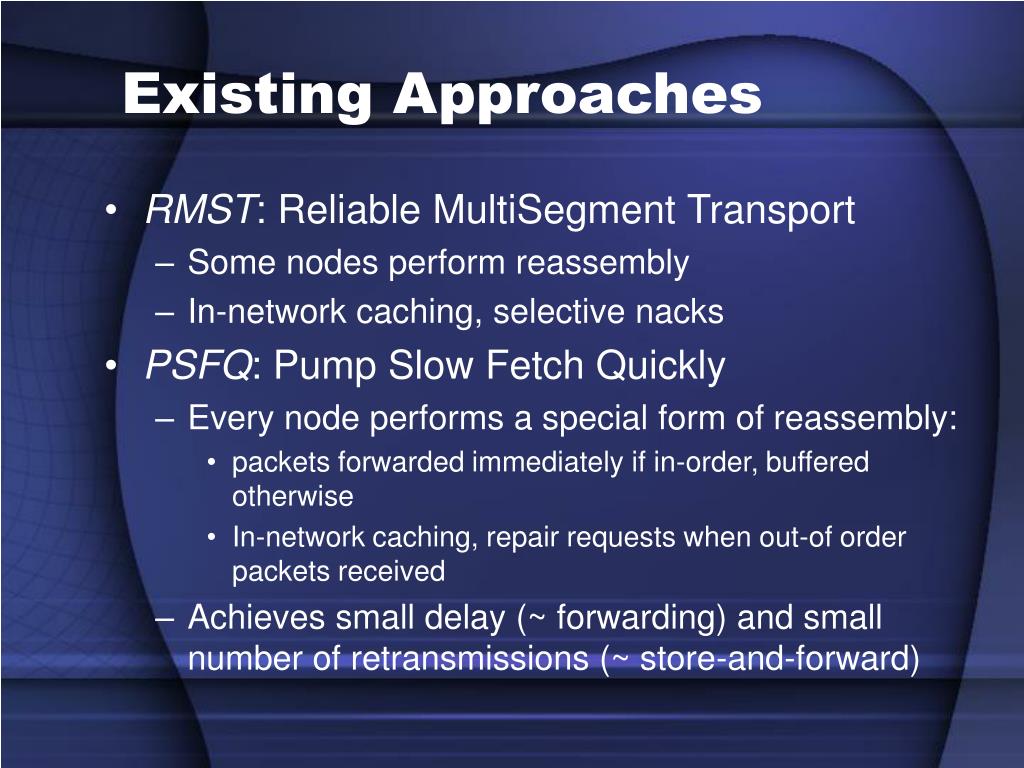 Existing Approaches

• RMST: Reliable MultiSegment Transport
– Some nodes perform reassembly
– In-network caching, selective nacks
• PSFQ: Pump Slow Fetch Quickly
– Every node performs a special form of reassembly:
• packets forwarded immediately if in-order, buffered otherwise
• In-network caching, repair requests when out-of order packets received
– Achieves small delay (~ forwarding) and small number of retransmissions (~ store-and-forward)